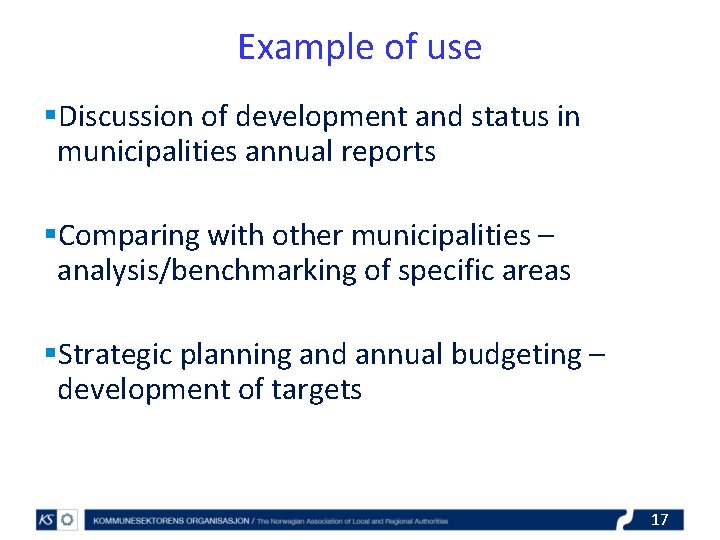 Example of use

▪Discussion of development and status in municipalities annual reports

▪Comparing with other municipalities – analysis/benchmarking of specific areas

▪Strategic planning and annual budgeting – development of targets

KS KOMMUNESEKTORENS ORGANISASJON / The Norwegian Association of Local and Regional Authorities 17